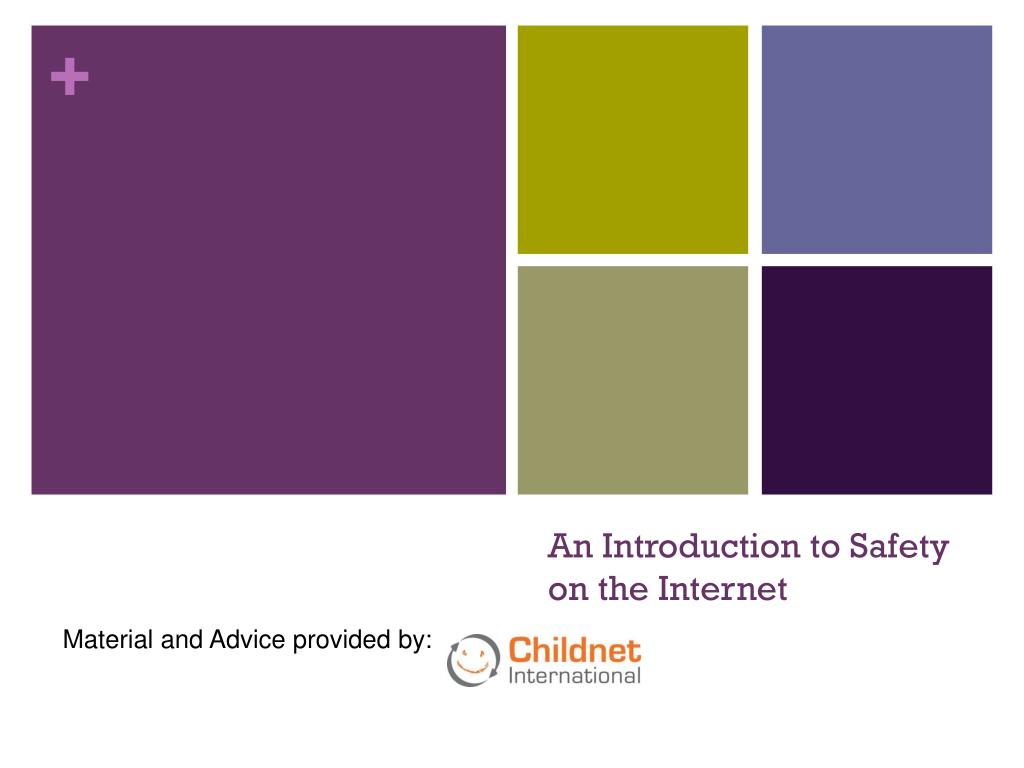 +

An Introduction to Safety on the Internet

Material and Advice provided by:

Childnet International